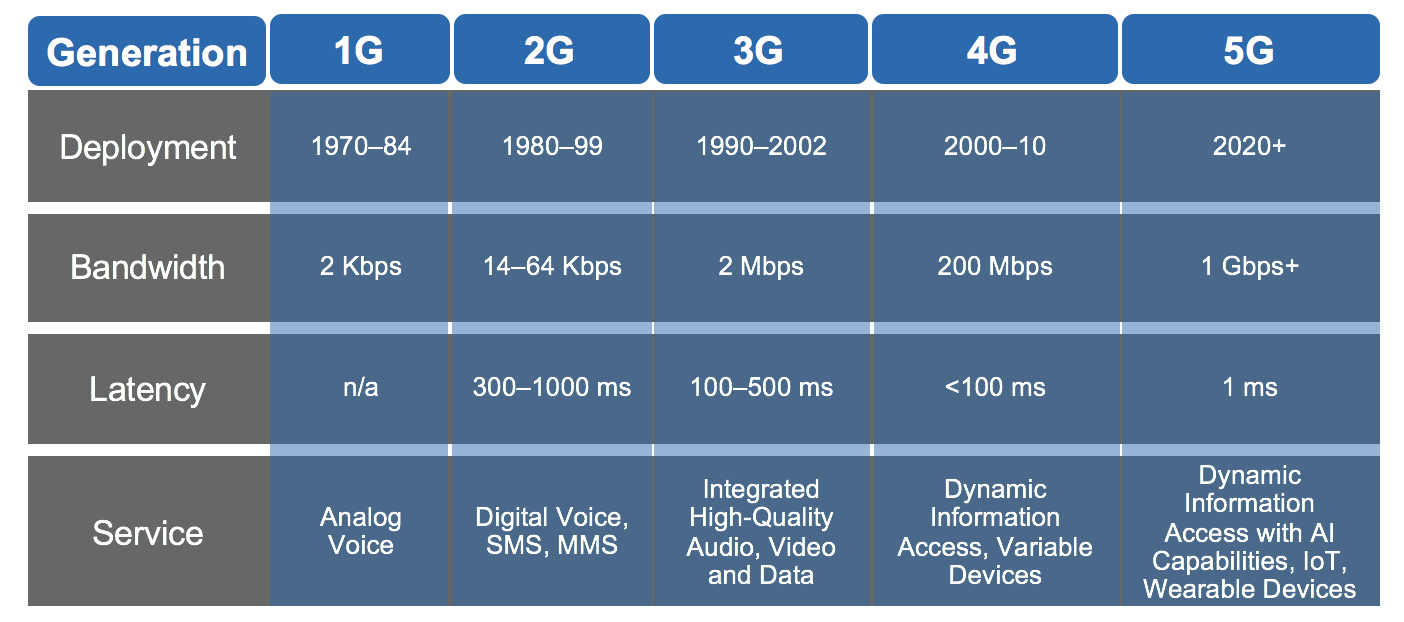 | Generation | 1G | 2G | 3G | 4G | 5G |
|---|---|---|---|---|---|
| Deployment | 1970–84 | 1980–99 | 1990–2002 | 2000–10 | 2020+ |
| Bandwidth | 2 Kbps | 14–64 Kbps | 2 Mbps | 200 Mbps | 1 Gbps+ |
| Latency | n/a | 300–1000 ms | 100–500 ms | <100 ms | 1 ms |
| Service | Analog Voice | Digital Voice, SMS, MMS | Integrated High-Quality Audio, Video and Data | Dynamic Information Access, Variable Devices | Dynamic Information Access with AI Capabilities, IoT, Wearable Devices |